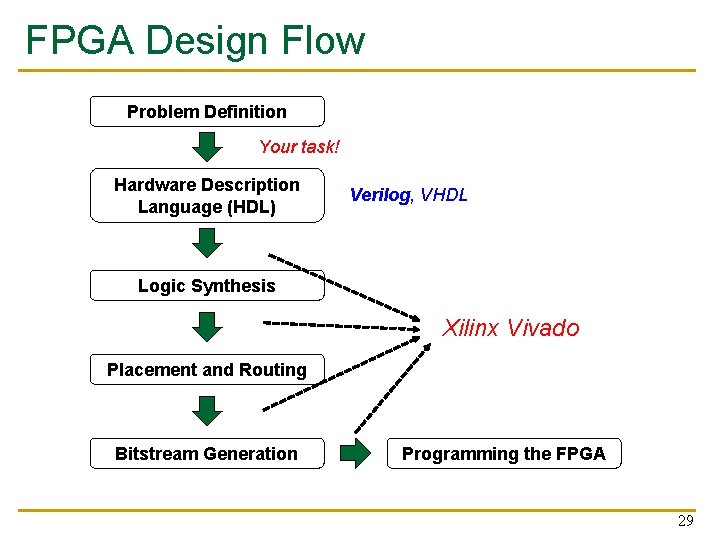 FPGA Design Flow

Problem Definition

Your task!

Hardware Description Language (HDL)

Verilog, VHDL

Logic Synthesis

Xilinx Vivado

Placement and Routing

Bitstream Generation

Programming the FPGA

29